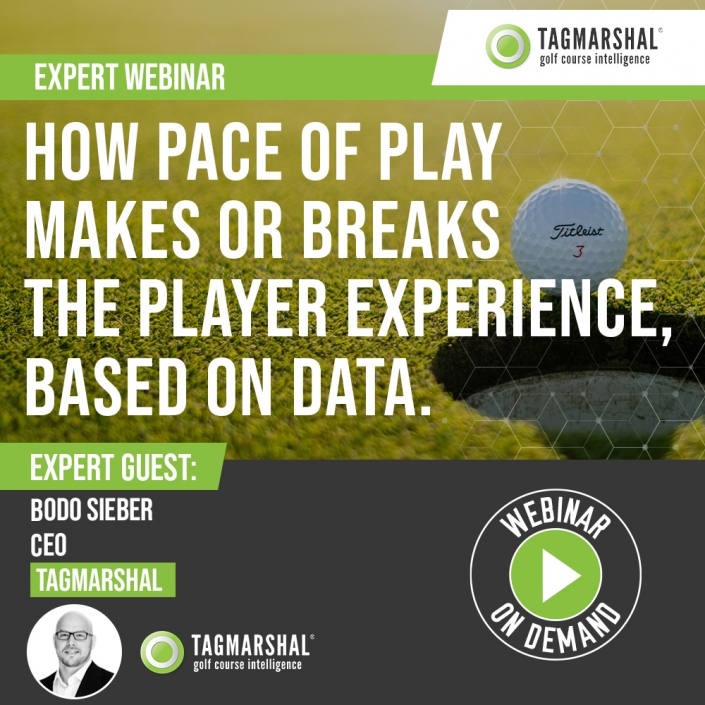 TAGMARSHAL®
golf course intelligence

EXPERT WEBINAR

HOW PACE OF PLAY MAKES OR BREAKS THE PLAYER EXPERIENCE, BASED ON DATA.

Titleist
3

EXPERT GUEST:
BODO SIEBER
CEO
TAGMARSHAL

TAGMARSHAL®
golf course intelligence

WEBINAR
ON DEMAND